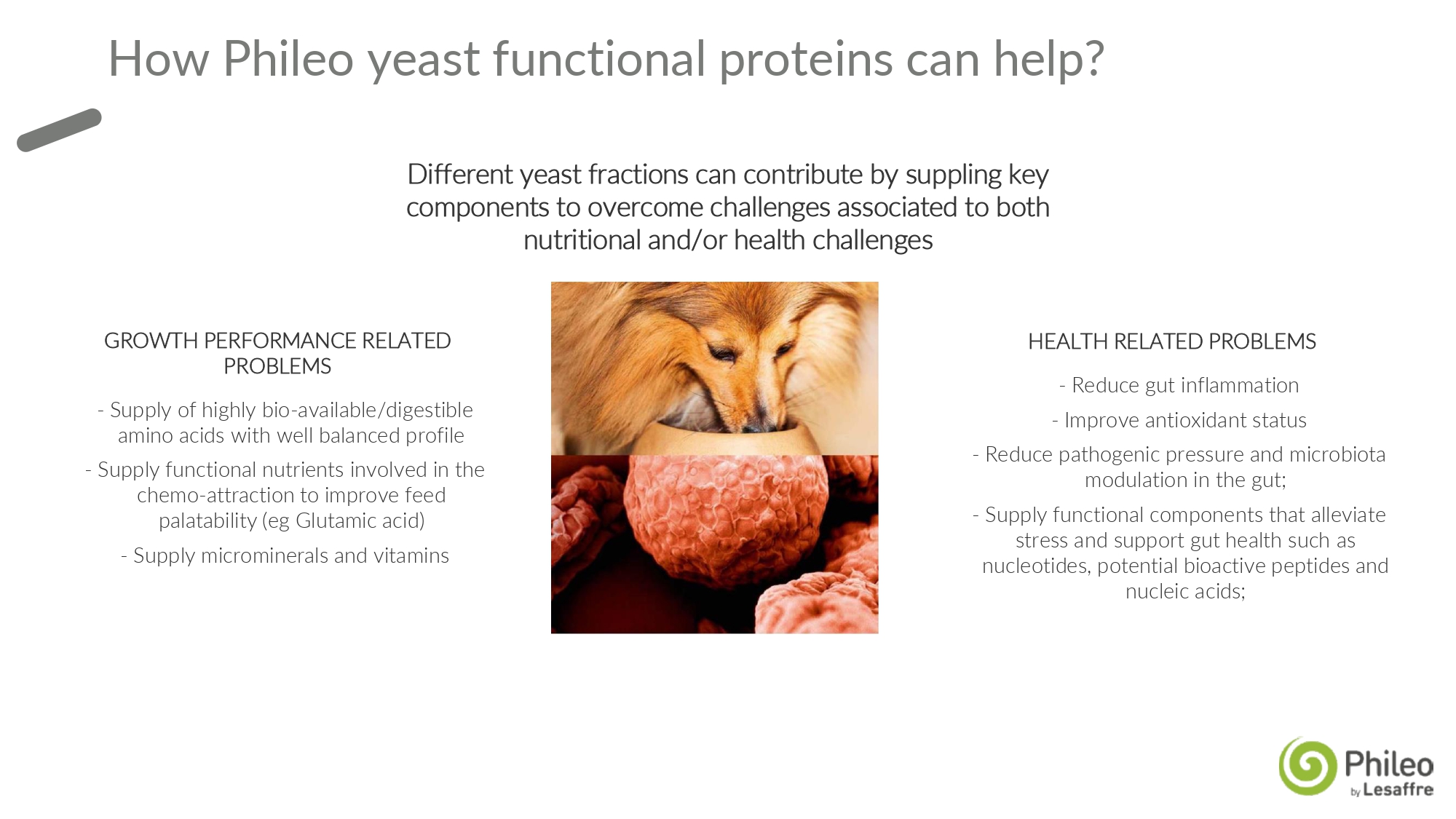 How Phileo yeast functional proteins can help?

Different yeast fractions can contribute by suppling key components to overcome challenges associated to both nutritional and/or health challenges

GROWTH PERFORMANCE RELATED PROBLEMS

- Supply of highly bio-available/digestible amino acids with well balanced profile

- Supply functional nutrients involved in the chemo-attraction to improve feed palatability (eg Glutamic acid)

- Supply microminerals and vitamins

HEALTH RELATED PROBLEMS

- Reduce gut inflammation

- Improve antioxidant status

- Reduce pathogenic pressure and microbiota modulation in the gut;

- Supply functional components that alleviate stress and support gut health such as nucleotides, potential bioactive peptides and nucleic acids;

Phileo by Lesaffre